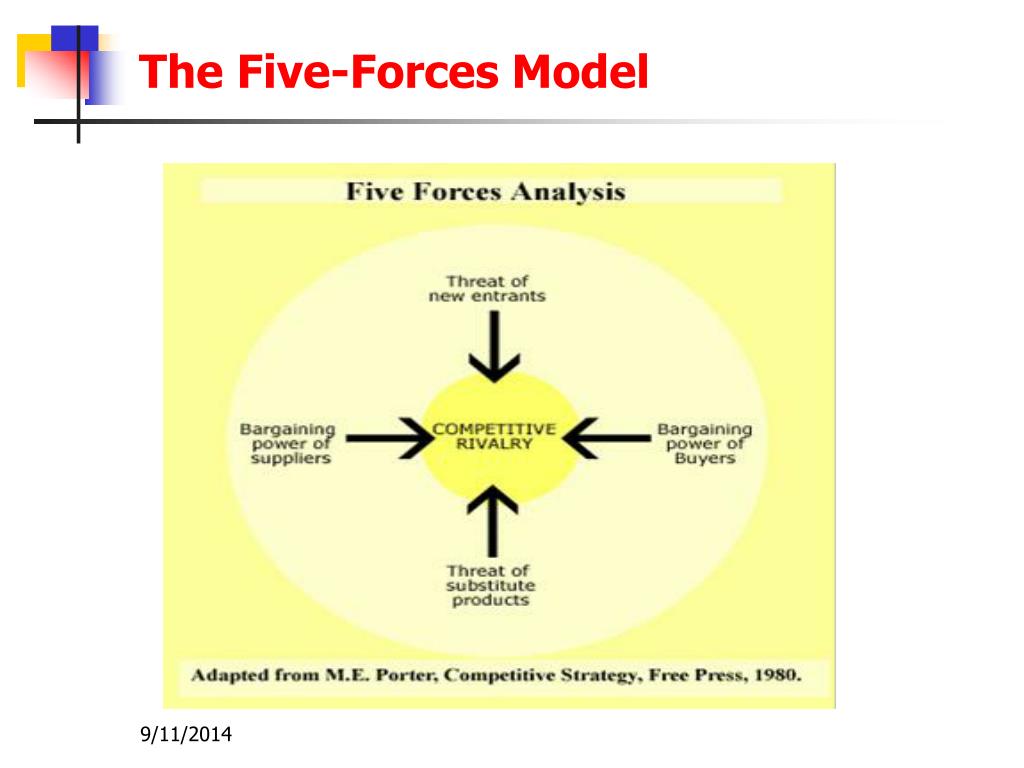 The Five-Forces Model

Five Forces Analysis

Threat of new entrants

Bargaining power of suppliers

COMPETITIVE RIVALRY

Bargaining power of Buyers

Threat of substitute products

Adapted from M.E. Porter, Competitive Strategy, Free Press, 1980.

9/11/2014